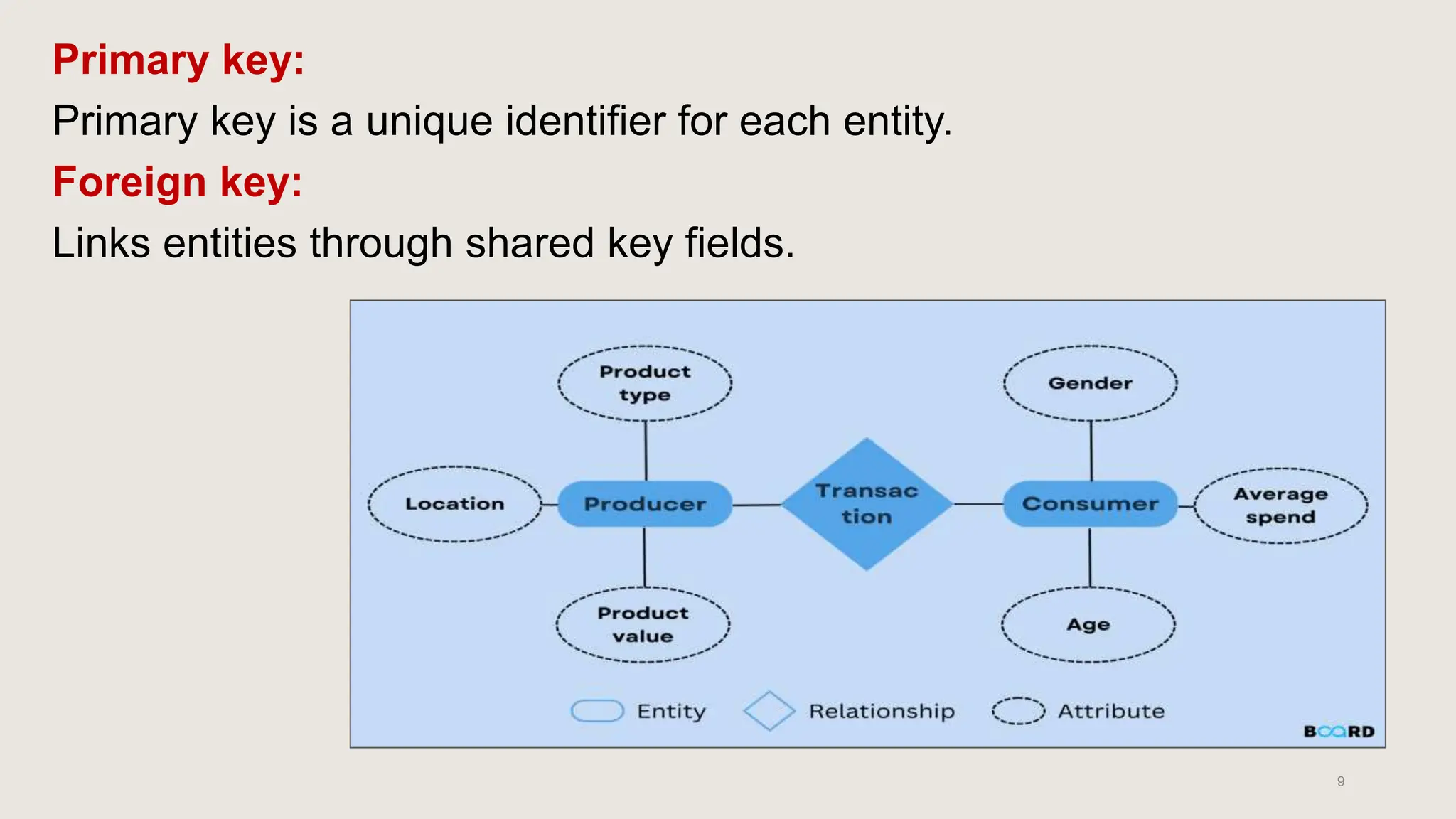 Primary key:

Primary key is a unique identifier for each entity.

Foreign key:

Links entities through shared key fields.

Product type

Gender

Location

Producer

Transac tion

Consumer

Average spend

Product value

Age

Entity

Relationship

Attribute

BOARD

9